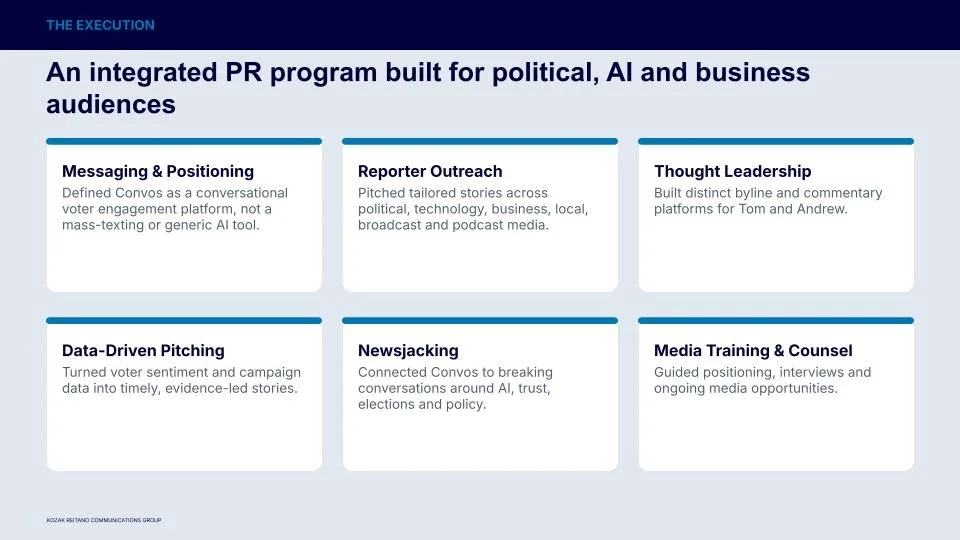 THE EXECUTION

An integrated PR program built for political, AI and business audiences

Messaging & Positioning
Defined Convos as a conversational voter engagement platform, not a mass-texting or generic AI tool.

Reporter Outreach
Pitched tailored stories across political, technology, business, local, broadcast and podcast media.

Thought Leadership
Built distinct byline and commentary platforms for Tom and Andrew.

Data-Driven Pitching
Turned voter sentiment and campaign data into timely, evidence-led stories.

Newsjacking
Connected Convos to breaking conversations around AI, trust, elections and policy.

Media Training & Counsel
Guided positioning, interviews and ongoing media opportunities.

KOZAK REITANO COMMUNICATIONS GROUP